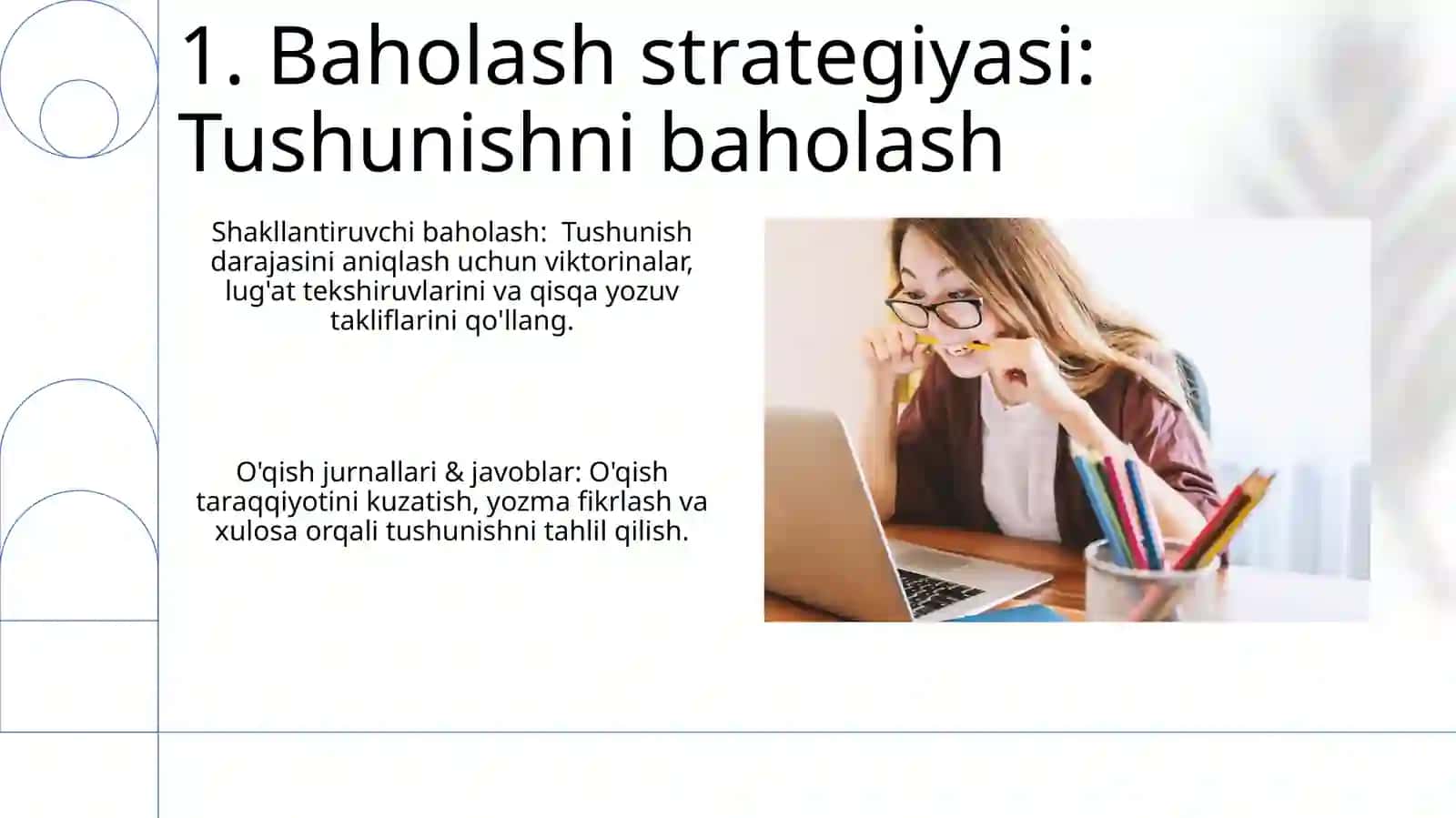 1. Baholash strategiyasi: Tushunishni baholash

Shakllantiruvchi baholash:  Tushunish darajasini aniqlash uchun viktorinalar, lug'at tekshiruvlarini va qisqa yozuv takliflarini qo'llang.

O'qish jurnallari & javoblar: O'qish taraqqiyotini kuzatish, yozma fikrlash va xulosa orqali tushunishni tahlil qilish.